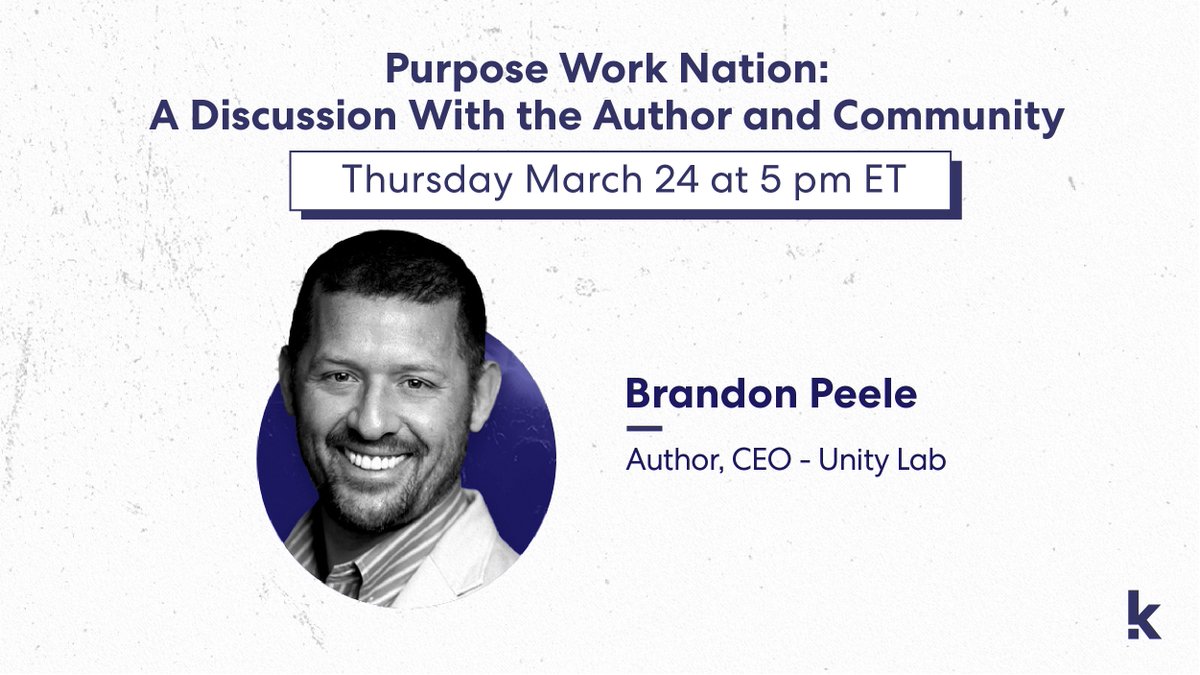 Purpose Work Nation:
A Discussion With the Author and Community

Thursday March 24 at 5 pm ET

Brandon Peele

Author, CEO - Unity Lab

k